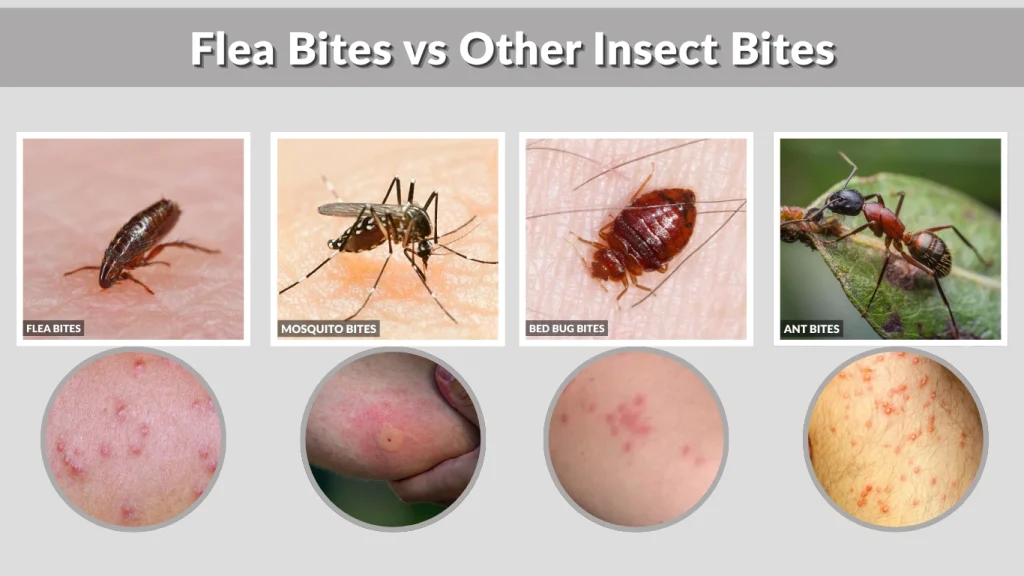 Flea Bites vs Other Insect Bites

FLEA BITES

MOSQUITO BITES

BED BUG BITES

ANT BITES